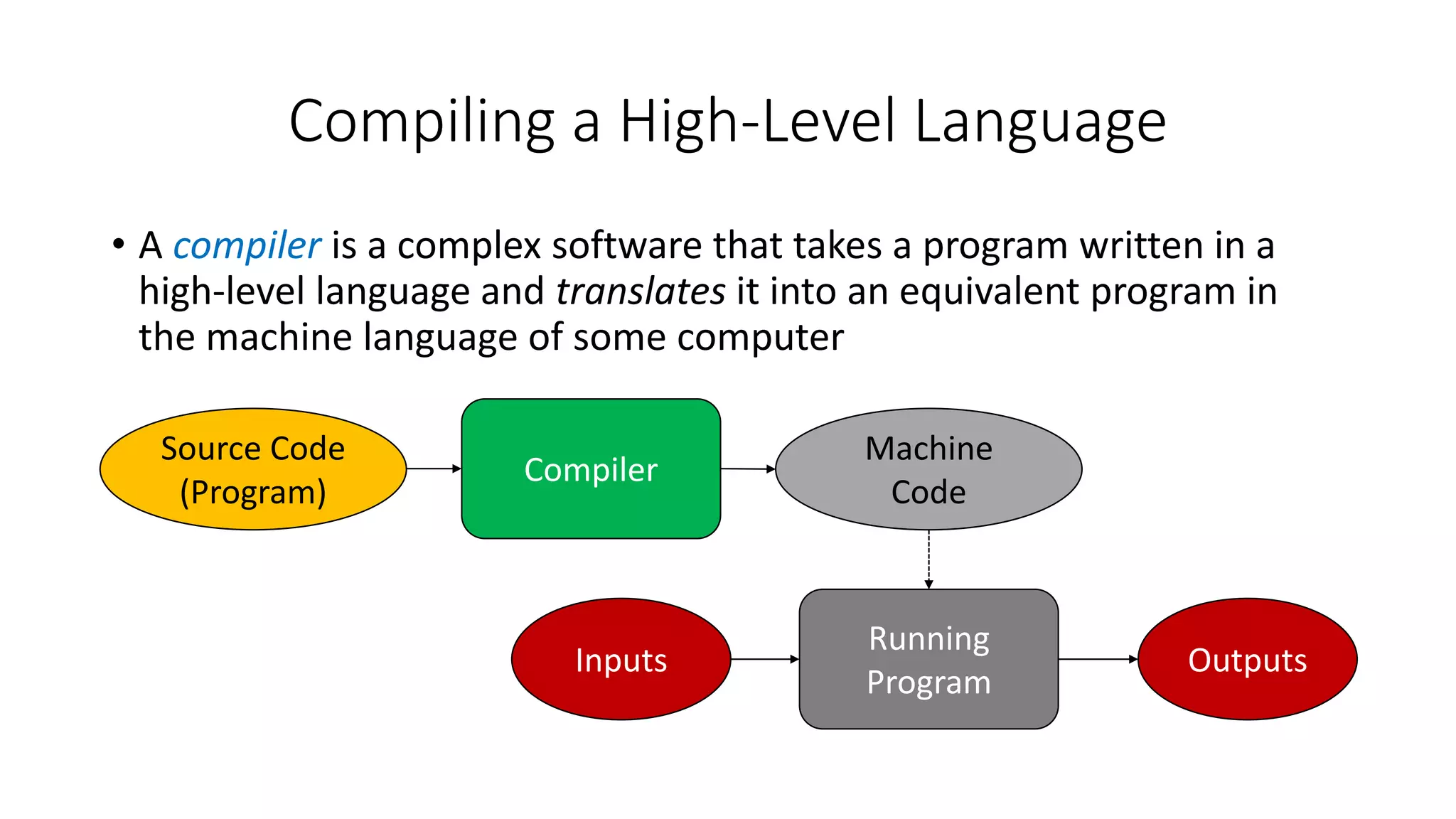 Compiling a High-Level Language

• A compiler is a complex software that takes a program written in a high-level language and translates it into an equivalent program in the machine language of some computer

Source Code (Program)

Compiler

Machine Code

Inputs

Running Program

Outputs